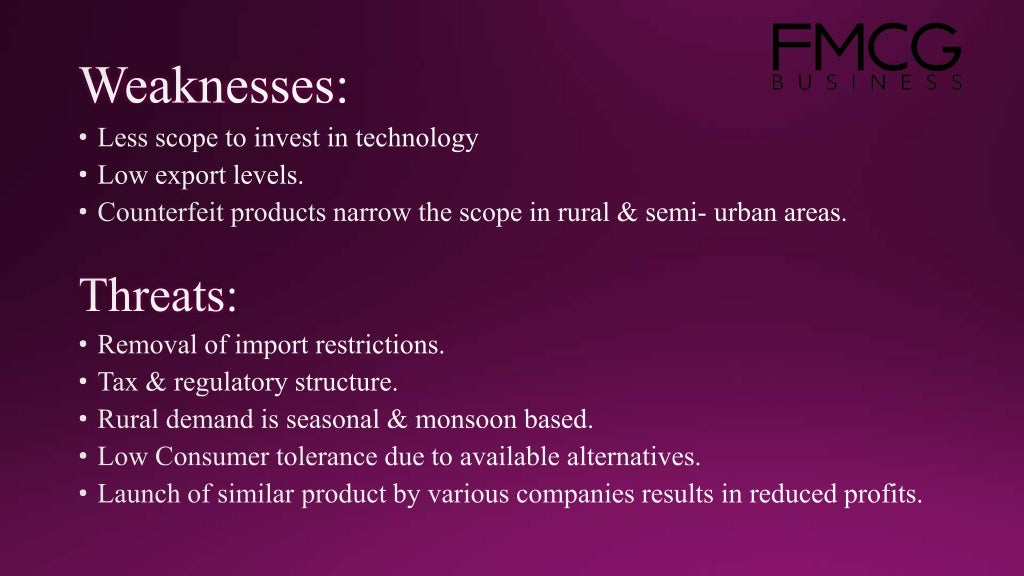 FMCG
BUSINESS

Weaknesses:
• Less scope to invest in technology
• Low export levels.
• Counterfeit products narrow the scope in rural & semi- urban areas.

Threats:
• Removal of import restrictions.
• Tax & regulatory structure.
• Rural demand is seasonal & monsoon based.
• Low Consumer tolerance due to available alternatives.
• Launch of similar product by various companies results in reduced profits.